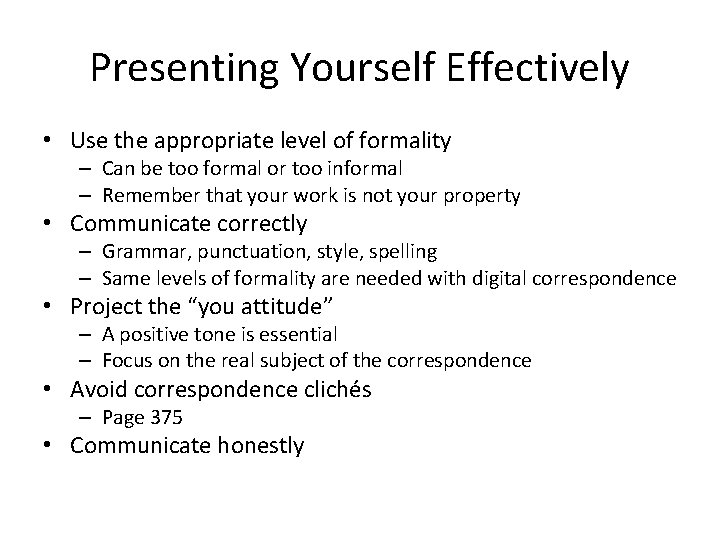 Presenting Yourself Effectively

• Use the appropriate level of formality
  – Can be too formal or too informal
  – Remember that your work is not your property
• Communicate correctly
  – Grammar, punctuation, style, spelling
  – Same levels of formality are needed with digital correspondence
• Project the “you attitude”
  – A positive tone is essential
  – Focus on the real subject of the correspondence
• Avoid correspondence clichés
  – Page 375
• Communicate honestly